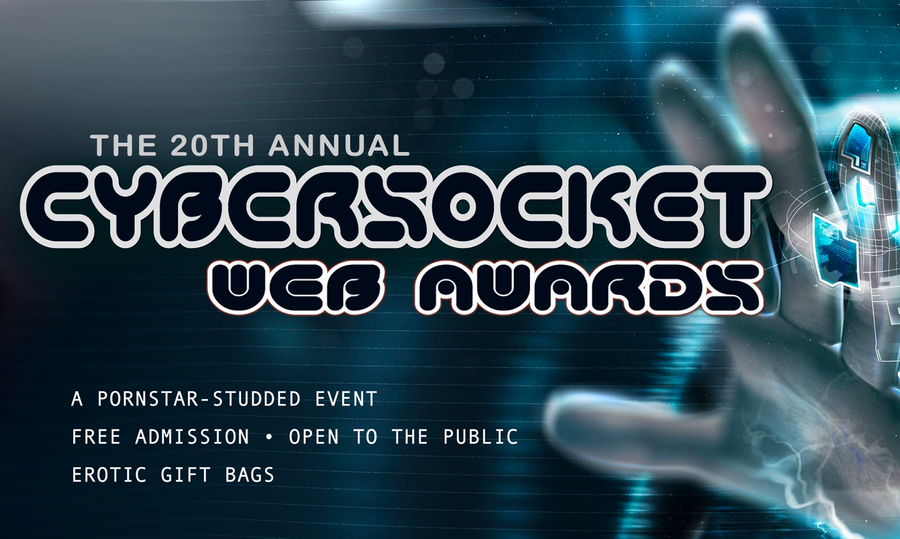 THE 20TH ANNUAL
CYBERSOCKET
WEB AWARDS

A PORNSTAR-STUDDED EVENT
FREE ADMISSION • OPEN TO THE PUBLIC
EROTIC GIFT BAGS